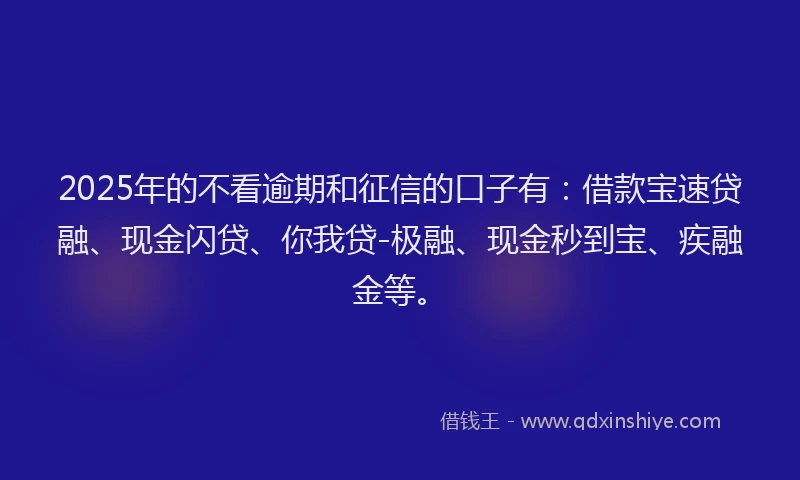 2025年的不看逾期和征信的口子有：借款宝速贷融、现金闪贷、你我贷-极融、现金秒到宝、疾融金等。

借钱王 - www.qdxinshiye.com